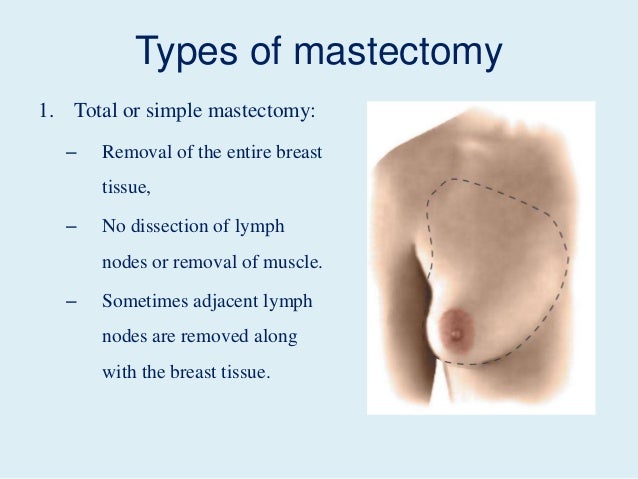 Types of mastectomy

1. Total or simple mastectomy:

– Removal of the entire breast tissue,

– No dissection of lymph nodes or removal of muscle.

– Sometimes adjacent lymph nodes are removed along with the breast tissue.